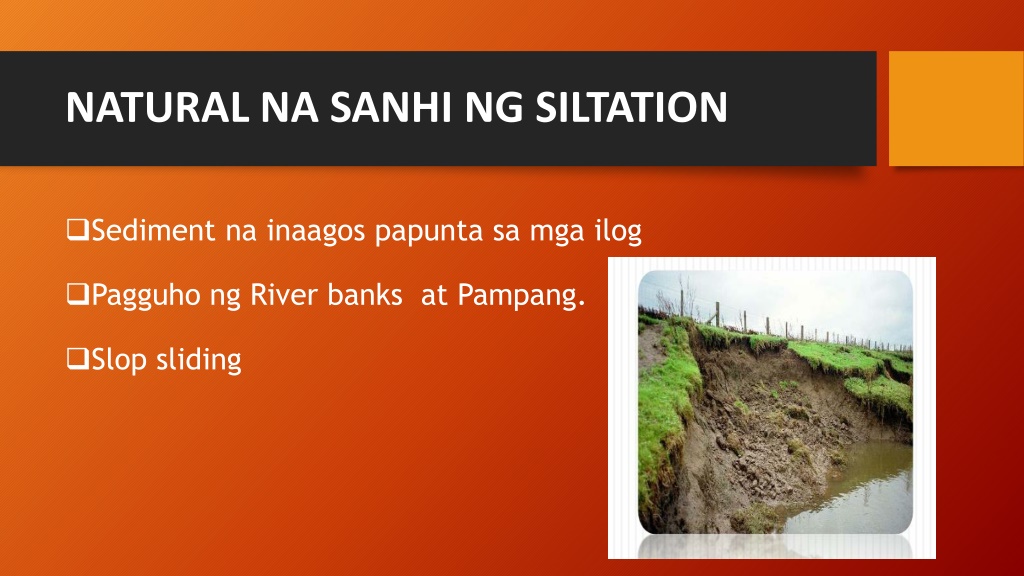 NATURAL NA SANHI NG SILTATION

❑Sediment na inaagos papunta sa mga ilog

❑Pagguho ng River banks at Pampang.

❑Slop sliding